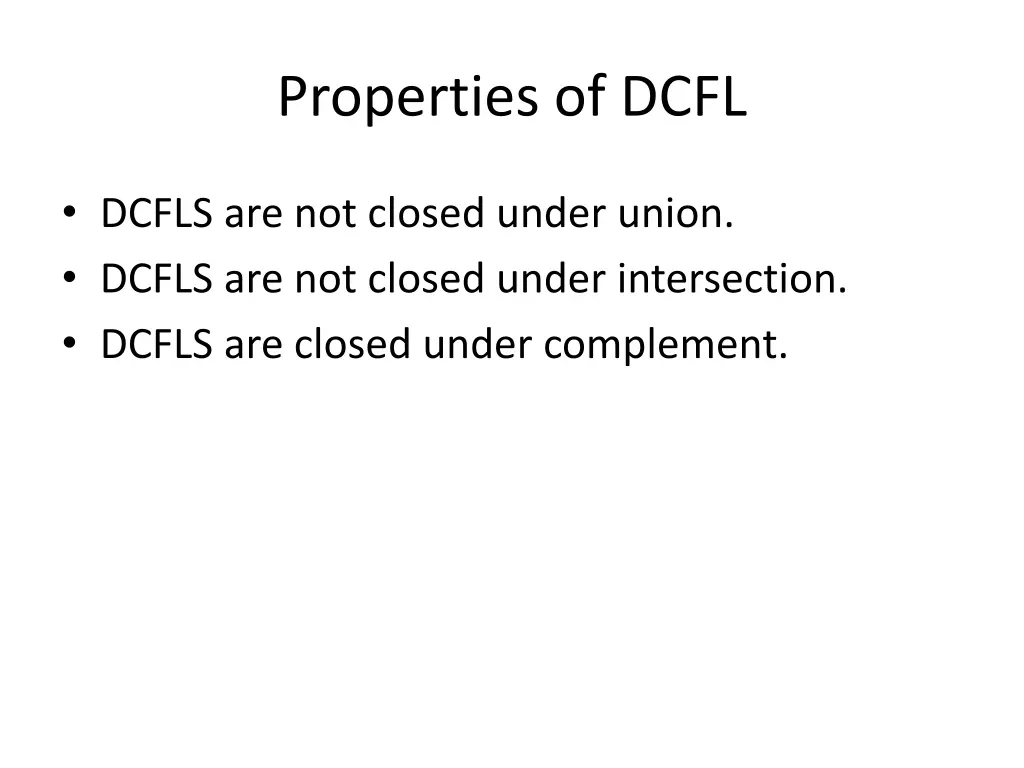 Properties of DCFL

• DCFLS are not closed under union.
• DCFLS are not closed under intersection.
• DCFLS are closed under complement.